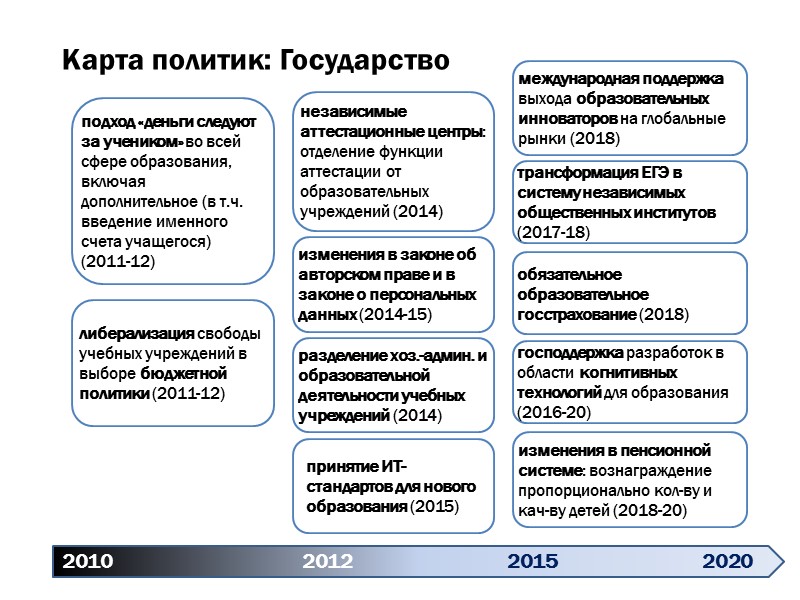 Карта политик: Государство

подход «деньги следуют за учеником» во всей сфере образования, включая дополнительное (в т.ч. введение именного счета учащегося) (2011-12)

либерализация свободы учебных учреждений в выборе бюджетной политики (2011-12)

независимые аттестационные центры: отделение функции аттестации от образовательных учреждений (2014)

изменения в законе об авторском праве и в законе о персональных данных (2014-15)

разделение хоз.-админ. и образовательной деятельности учебных учреждений (2014)

принятие ИТ-стандартов для нового образования (2015)

международная поддержка выхода образовательных инноваторов на глобальные рынки (2018)

трансформация ЕГЭ в систему независимых общественных институтов (2017-18)

обязательное образовательное госстрахование (2018)

господдержка разработок в области когнитивных технологий для образования (2016-20)

изменения в пенсионной системе: вознаграждение пропорционально кол-ву и кач-ву детей (2018-20)

2010 2012 2015 2020